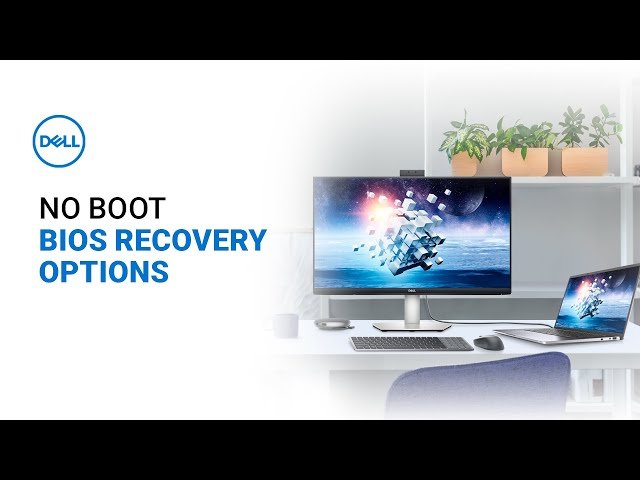 DELL

NO BOOT
BIOS RECOVERY OPTIONS

DELL